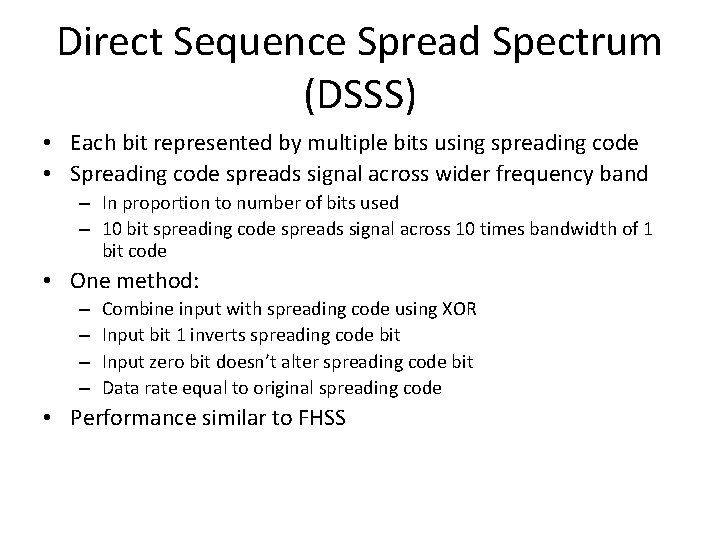 Direct Sequence Spread Spectrum (DSSS)

• Each bit represented by multiple bits using spreading code
• Spreading code spreads signal across wider frequency band
  – In proportion to number of bits used
  – 10 bit spreading code spreads signal across 10 times bandwidth of 1 bit code
• One method:
  – Combine input with spreading code using XOR
  – Input bit 1 inverts spreading code bit
  – Input zero bit doesn't alter spreading code bit
  – Data rate equal to original spreading code
• Performance similar to FHSS